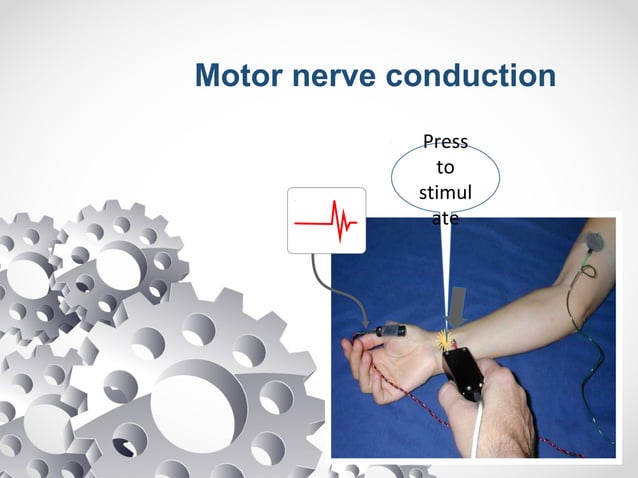 Motor nerve conduction

Press to stimul ate